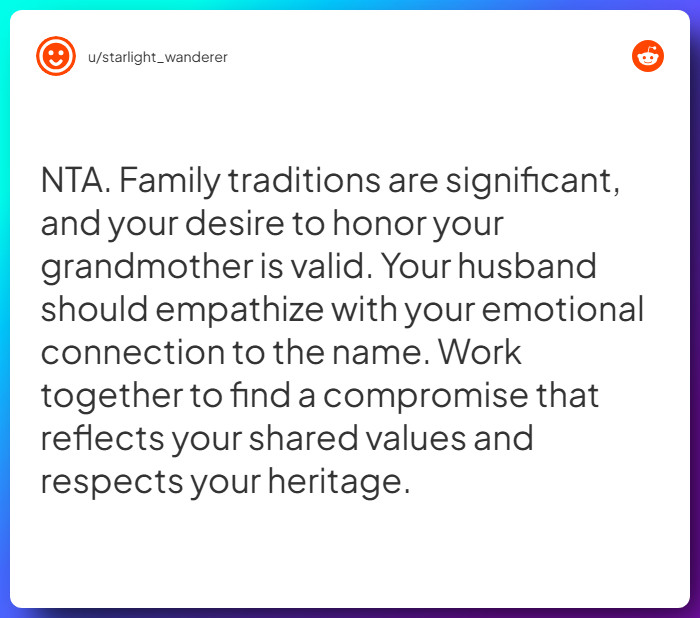 u/starlight_wanderer

NTA. Family traditions are significant, and your desire to honor your grandmother is valid. Your husband should empathize with your emotional connection to the name. Work together to find a compromise that reflects your shared values and respects your heritage.